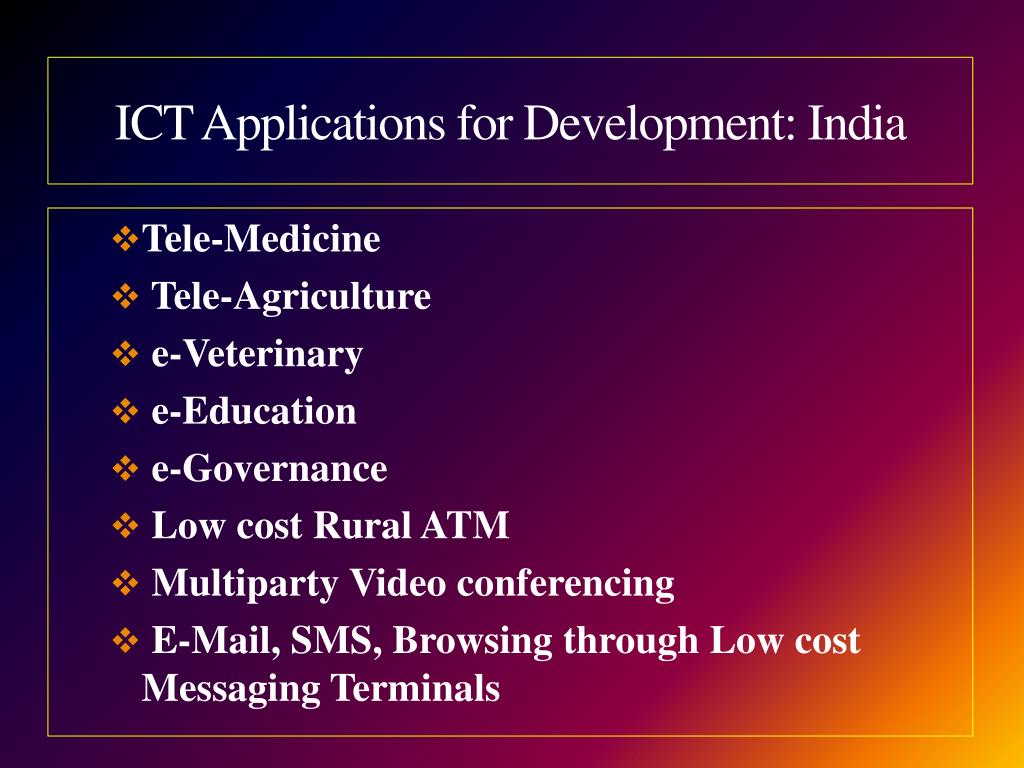 ICT Applications for Development: India

❖Tele-Medicine
❖ Tele-Agriculture
❖ e-Veterinary
❖ e-Education
❖ e-Governance
❖ Low cost Rural ATM
❖ Multiparty Video conferencing
❖ E-Mail, SMS, Browsing through Low cost Messaging Terminals